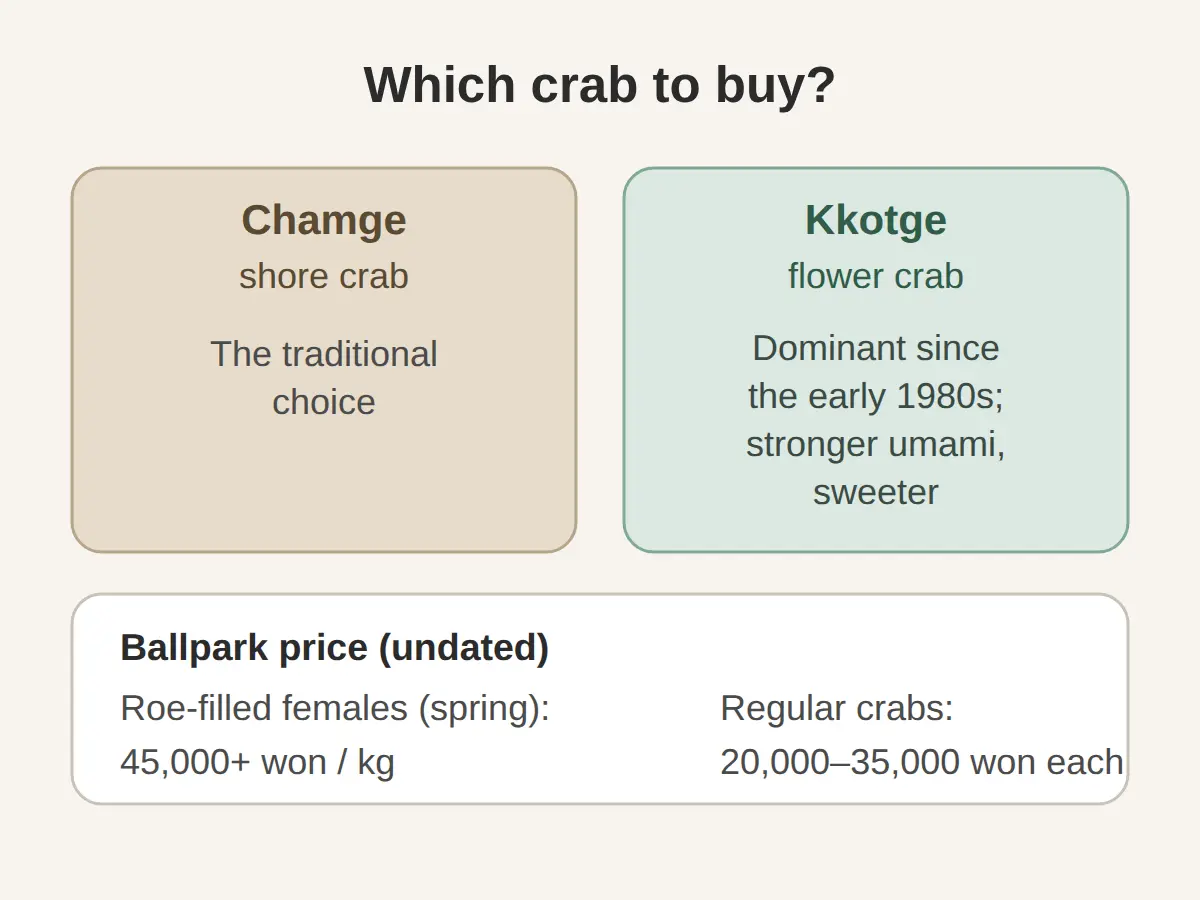 Which crab to buy?

Chamge
shore crab

The traditional choice

Kkotge
flower crab

Dominant since the early 1980s; stronger umami, sweeter

Ballpark price (undated)

Roe-filled females (spring):
45,000+ won / kg

Regular crabs:
20,000–35,000 won each